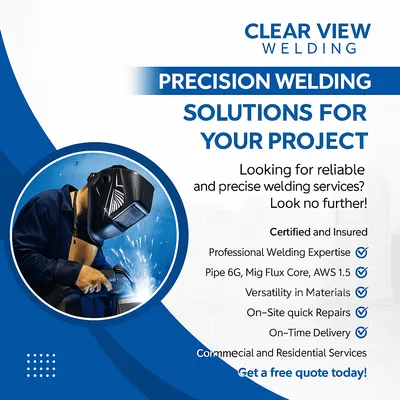 CLEAR VIEW
WELDING

PRECISION WELDING
SOLUTIONS FOR YOUR PROJECT

Looking for reliable and precise welding services? Look no further!

Certified and Insured

Professional Welding Expertise

Pipe 6G, Mig Flux Core, AWS 1.5

Versatility in Materials

On-Site quick Repairs

On-Time Delivery

Commecial and Residential Services

Get a free quote today!